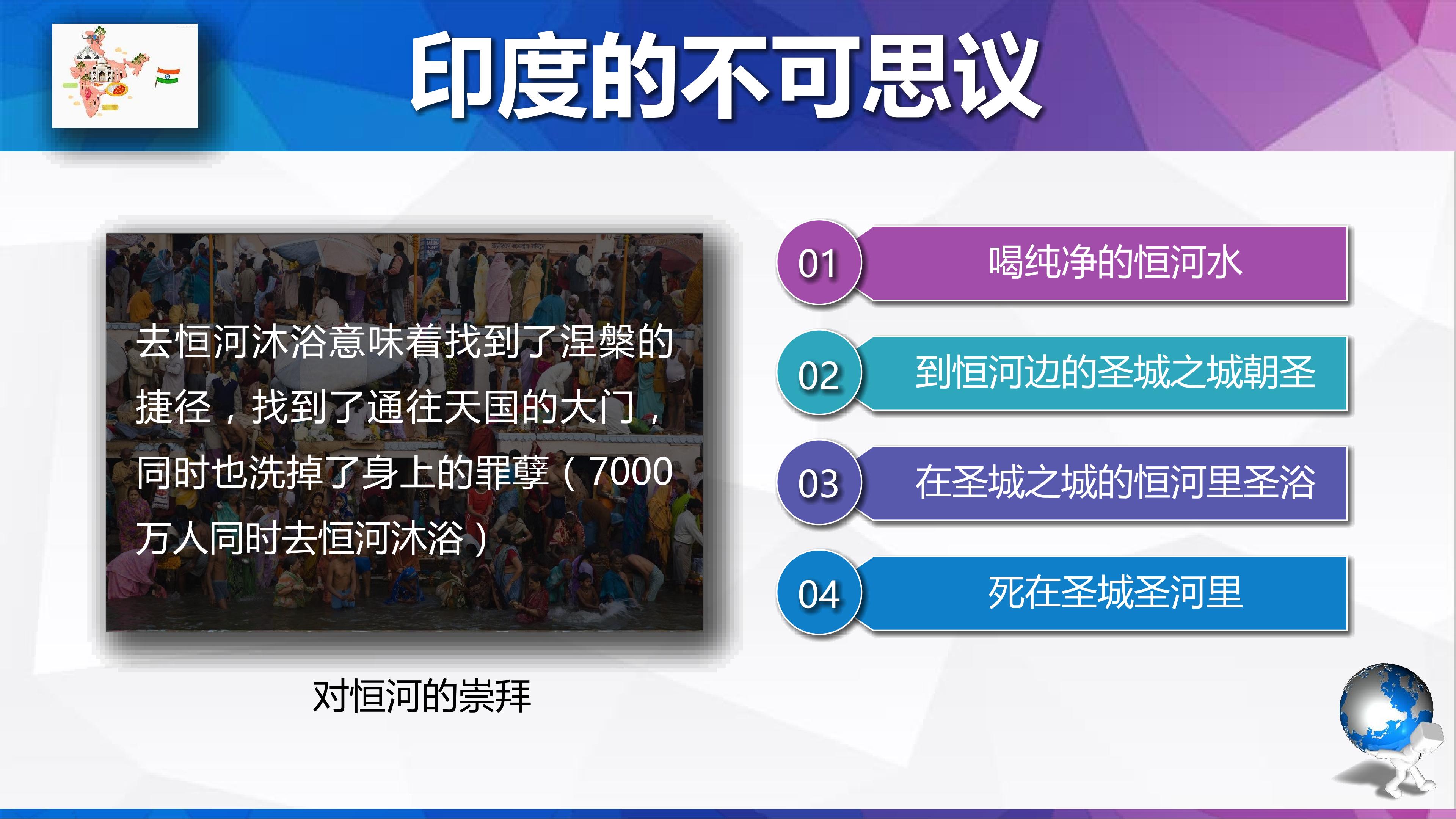 印度的不可思议

去恒河沐浴意味着找到了涅槃的捷径，找到了通往天国的大门，同时也洗掉了身上的罪孽（7000万人同时去恒河沐浴）

对恒河的崇拜

01 喝纯净的恒河水

02 到恒河边的圣城之城朝圣

03 在圣城之城的恒河里圣浴

04 死在圣城圣河里